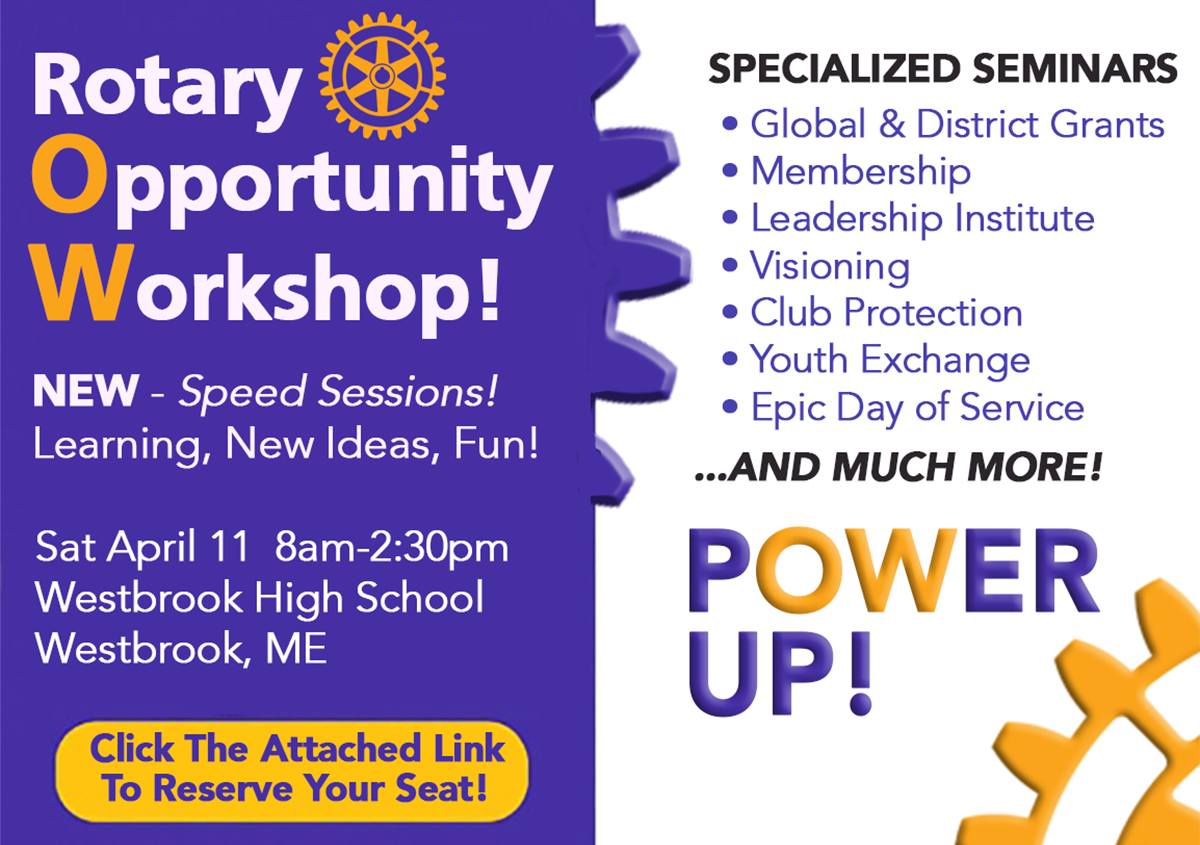 Rotary
Opportunity
Workshop!

NEW - Speed Sessions!
Learning, New Ideas, Fun!

Sat April 11 8am-2:30pm
Westbrook High School
Westbrook, ME

Click The Attached Link To Reserve Your Seat!

SPECIALIZED SEMINARS
• Global & District Grants
• Membership
• Leadership Institute
• Visioning
• Club Protection
• Youth Exchange
• Epic Day of Service

...AND MUCH MORE!

POWER UP!